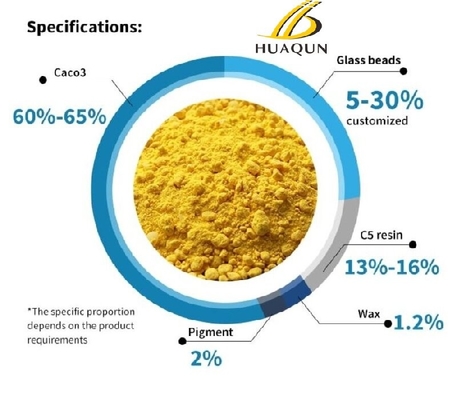 Specifications:

HUAQUN

Caco3

60%-65%

Glass beads

5-30%
customized

C5 resin

13%-16%

Wax 1.2%

Pigment

2%

*The specific proportion depends on the product requirements